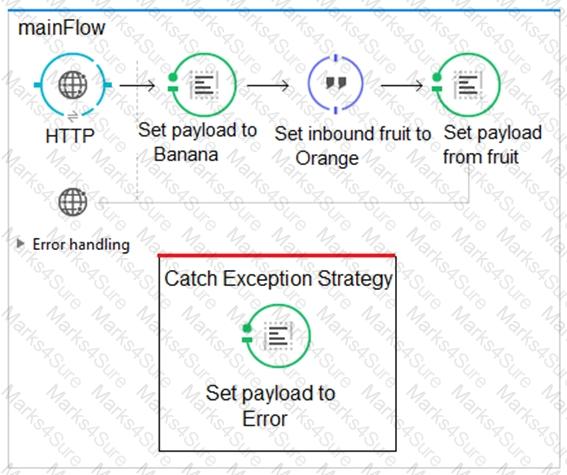 mainFlow

HTTP

Set payload to Banana

Set inbound fruit to Orange

Set payload from fruit

Error handling

Catch Exception Strategy

Set payload to Error

Marks4Sure